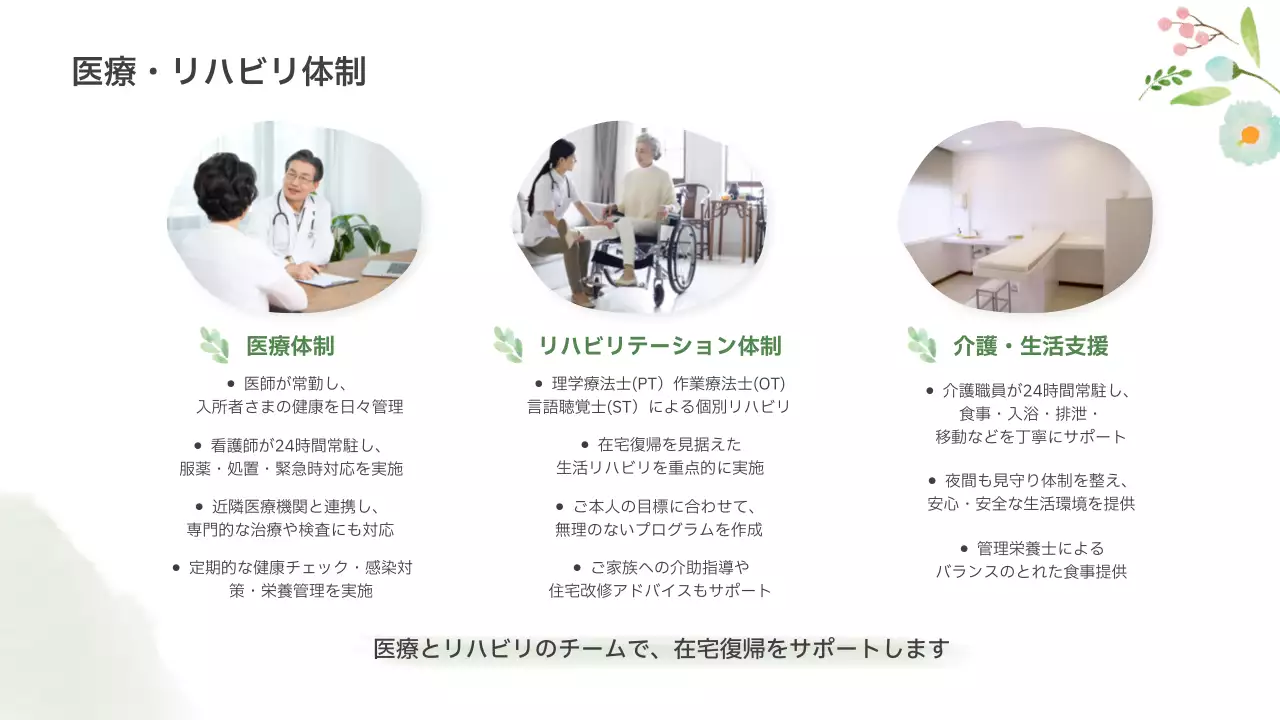 医療・リハビリ体制

医療体制

● 医師が常勤し、入所者さまの健康を日々管理

● 看護師が24時間常駐し、服薬・処置・緊急時対応を実施

● 近隣医療機関と連携し、専門的な治療や検査にも対応

● 定期的な健康チェック・感染対策・栄養管理を実施

リハビリテーション体制

● 理学療法士(PT) 作業療法士(OT) 言語聴覚士(ST) による個別リハビリ

● 在宅復帰を見据えた生活リハビリを重点的に実施

● ご本人の目標に合わせて、無理のないプログラムを作成

● ご家族への介助指導や住宅改修アドバイスもサポート

介護・生活支援

● 介護職員が24時間常駐し、食事・入浴・排泄・移動などを丁寧にサポート

● 夜間も見守り体制を整え、安心・安全な生活環境を提供

● 管理栄養士によるバランスのとれた食事提供

医療とリハビリのチームで、在宅復帰をサポートします